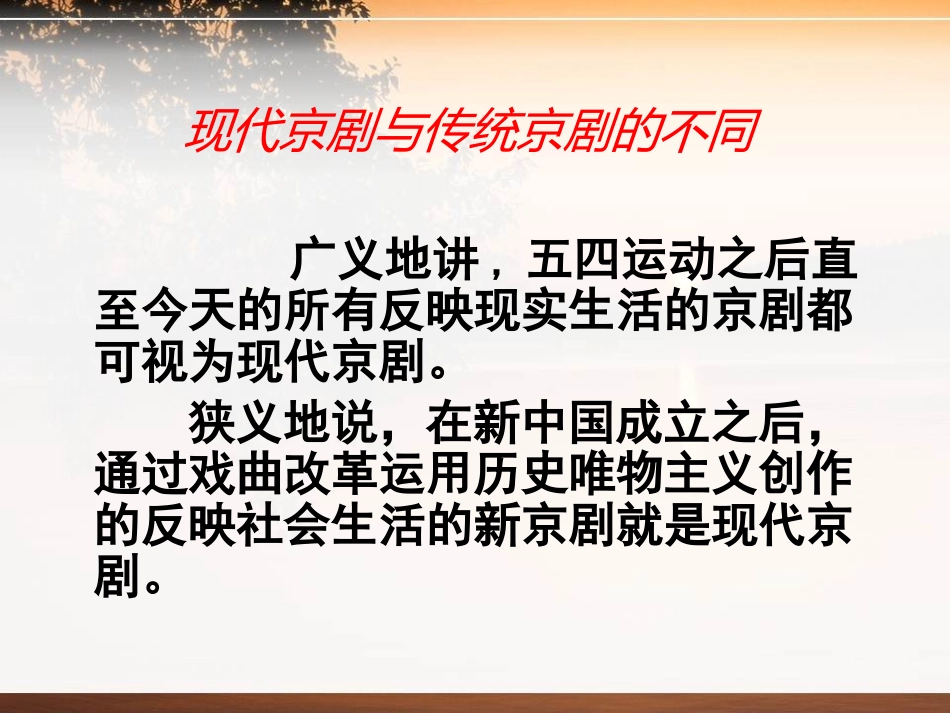 现代京剧与传统京剧的不同

广义地讲，五四运动之后直至今天的所有反映现实生活的京剧都可视为现代京剧。

狭义地说，在新中国成立之后，通过戏曲改革运用历史唯物主义创作的反映社会生活的新京剧就是现代京剧。